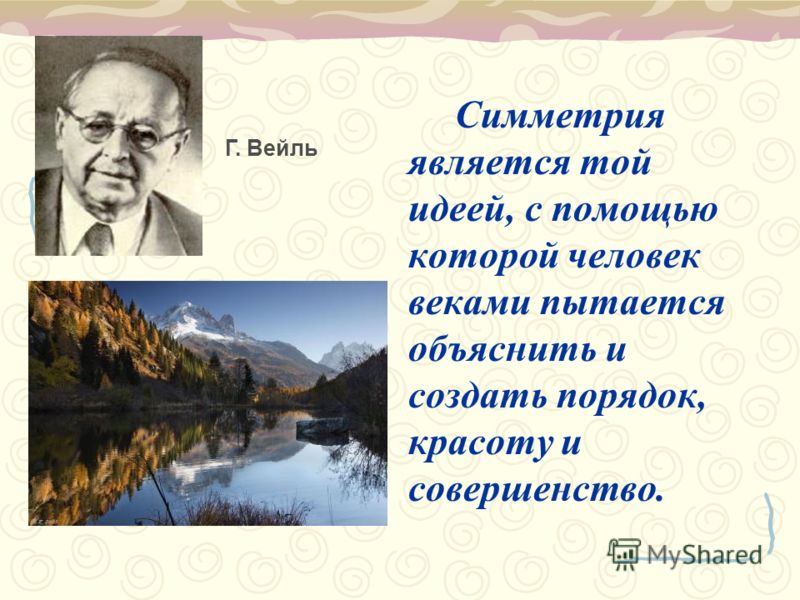 Г. Вейль

Симметрия является той идеей, с помощью которой человек веками пытается объяснить и создать порядок, красоту и совершенство.

MyShared